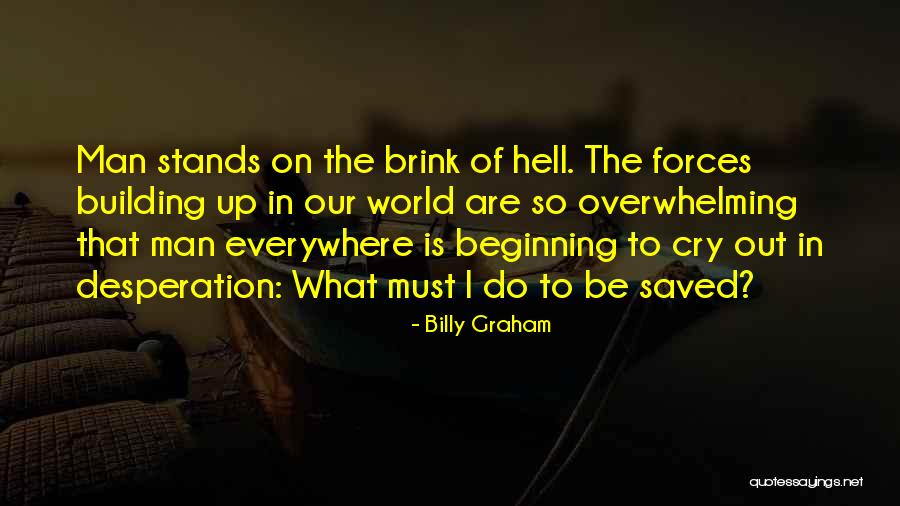 Man stands on the brink of hell. The forces building up in our world are so overwhelming that man everywhere is beginning to cry out in desperation: What must I do to be saved?

- Billy Graham

quotessayings.net